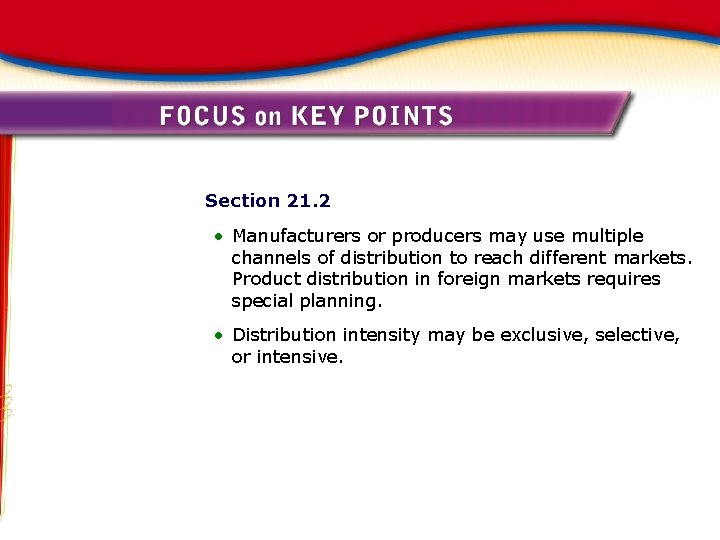 FOCUS on KEY POINTS

Section 21.2

• Manufacturers or producers may use multiple channels of distribution to reach different markets. Product distribution in foreign markets requires special planning.

• Distribution intensity may be exclusive, selective, or intensive.